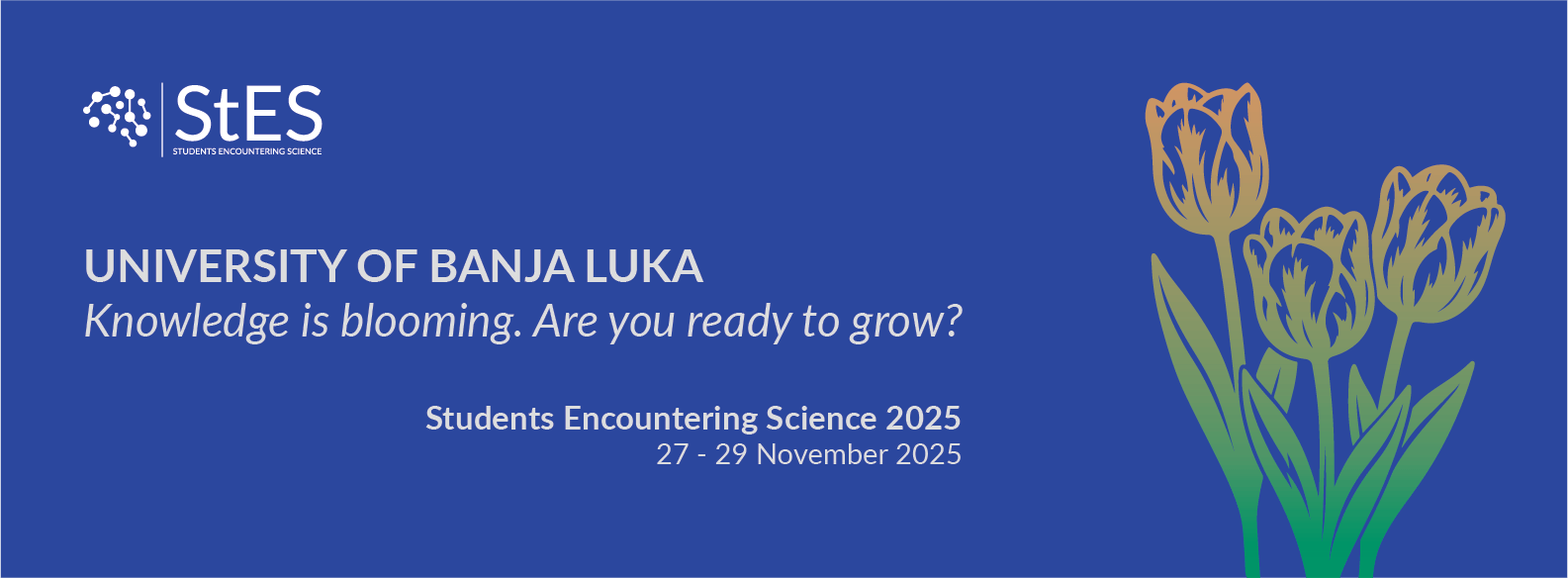 StES
STUDENTS ENCOUNTERING SCIENCE

UNIVERSITY OF BANJA LUKA
Knowledge is blooming. Are you ready to grow?

Students Encountering Science 2025
27 - 29 November 2025